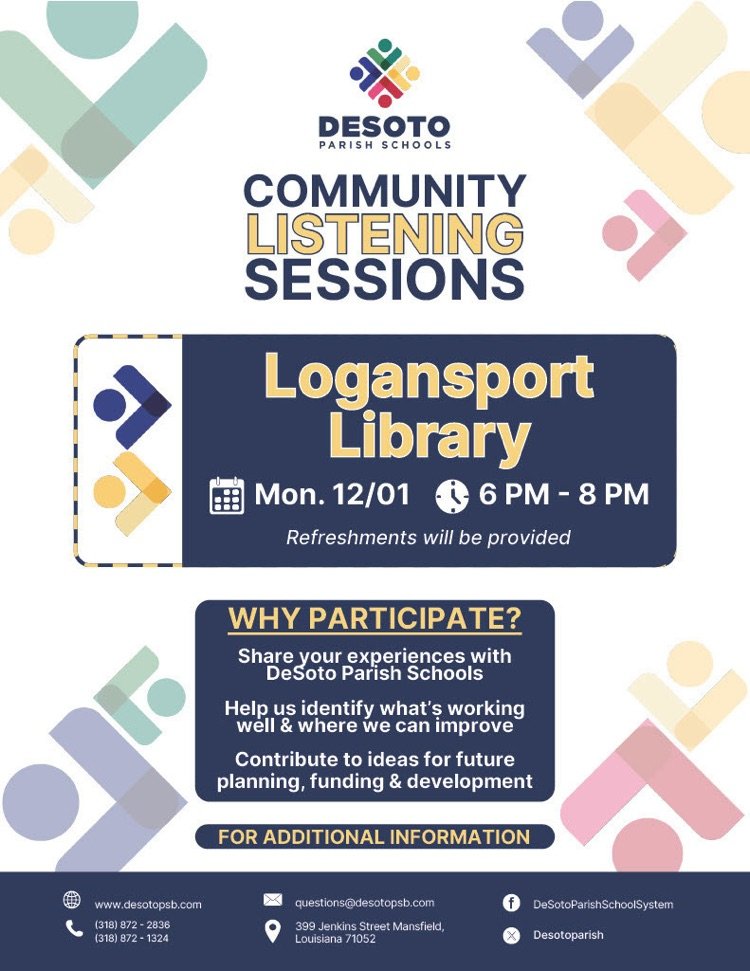 DESOTO
PARISH SCHOOLS

COMMUNITY
LISTENING
SESSIONS

Logansport
Library

Mon. 12/01 6 PM - 8 PM

Refreshments will be provided

WHY PARTICIPATE?

Share your experiences with DeSoto Parish Schools

Help us identify what's working well & where we can improve

Contribute to ideas for future planning, funding & development

FOR ADDITIONAL INFORMATION

www.desotopsb.com
(318) 872 - 2836
(318) 872 - 1324

questions@desotopsb.com
399 Jenkins Street Mansfield, Louisiana 71052

DeSotoParishSchoolSystem
Desotoparish